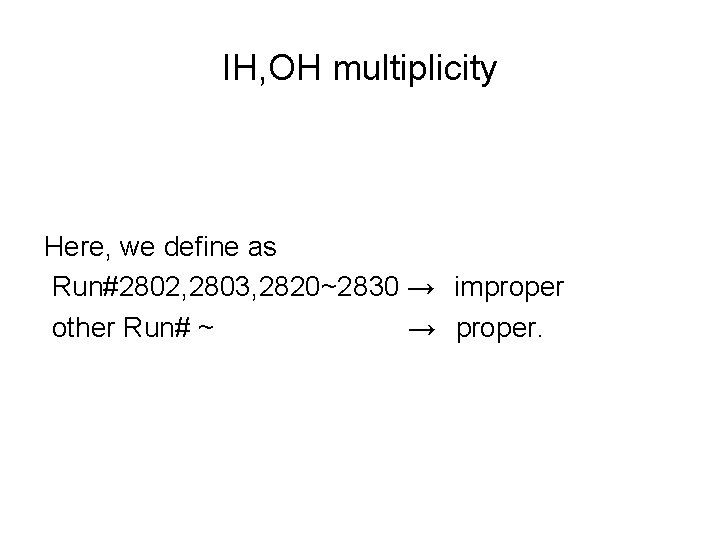 IH,OH multiplicity

Here, we define as
Run#2802,2803,2820~2830 → improper
other Run# ~ → proper.